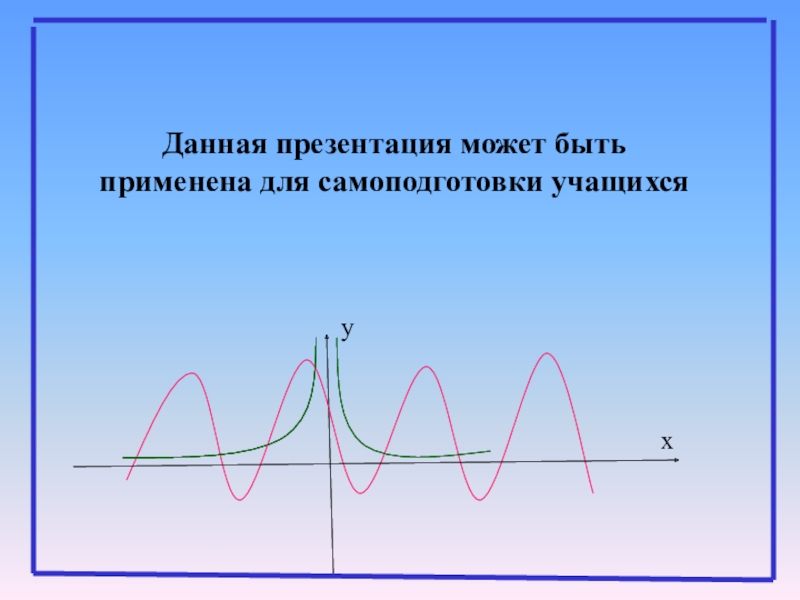 Данная презентация может быть применена для самоподготовки учащихся

y

x